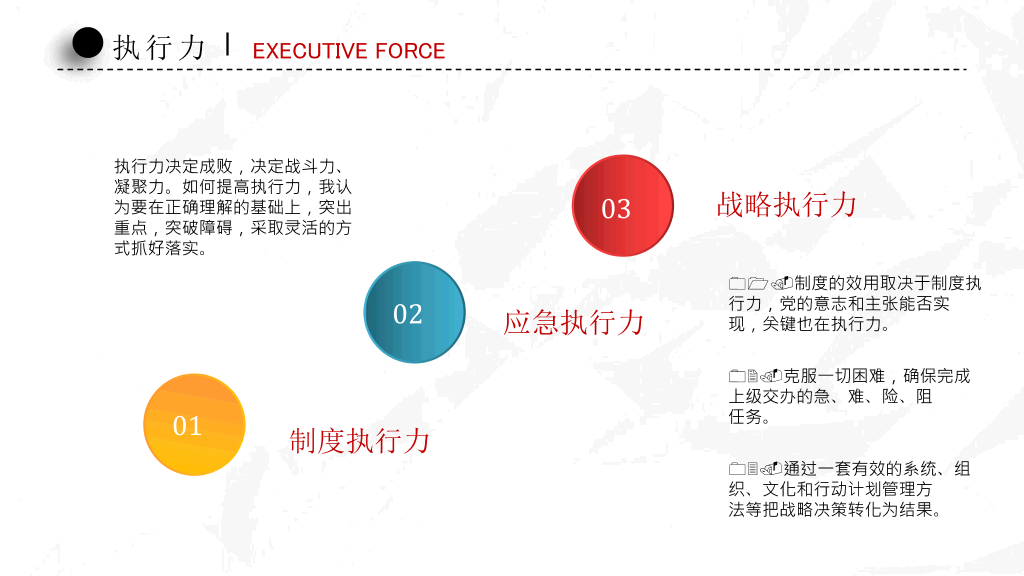 执行力 | EXECUTIVE FORCE

执行力决定成败，决定战斗力、凝聚力。如何提高执行力，我认为要在正确理解的基础上，突出重点，突破障碍，采取灵活的方式抓好落实。

03

战略执行力

02

应急执行力

01

制度执行力

制度的效用取决于制度执行力，党的意志和主张能否实现，关键也在执行力。

克服一切困难，确保完成上级交办的急、难、险、阻任务。

通过一套有效的系统、组织、文化和行动计划管理方法等把战略决策转化为结果。